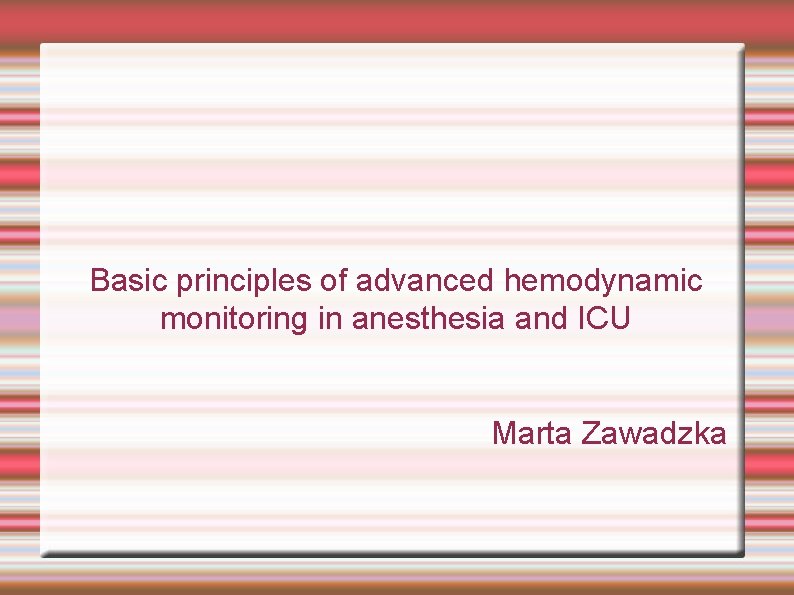 Basic principles of advanced hemodynamic monitoring in anesthesia and ICU

Marta Zawadzka